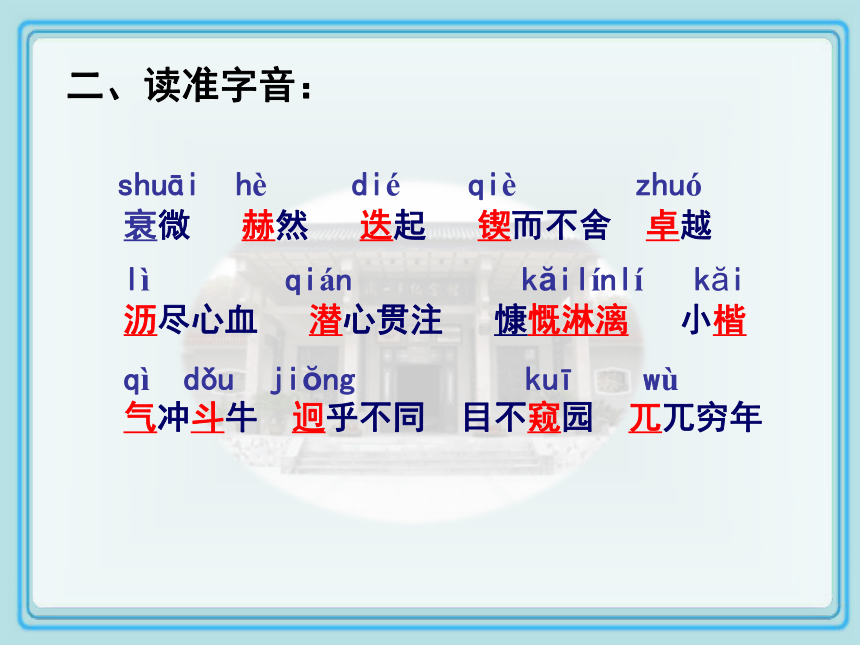 二、读准字音：

shuāi hè dié qiè zhuó
衰微 赫然 迭起 锲而不舍 卓越

lì qián kǎilínlí kǎi
沥尽心血 潜心贯注 慷慨淋漓 小楷

qì dǒu jiǒng kuī wù
气冲斗牛 迥乎不同 目不窥园 兀兀穷年